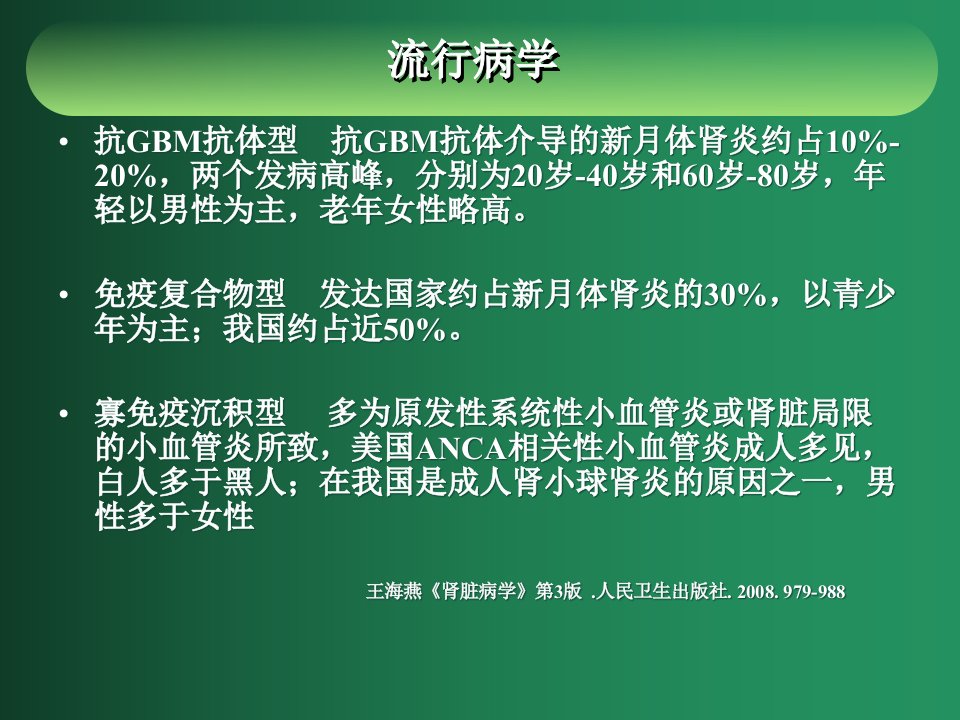 流行病学

• 抗GBM抗体型 抗GBM抗体介导的新月体肾炎约占10%-20%，两个发病高峰，分别为20岁-40岁和60岁-80岁，年轻以男性为主，老年女性略高。

• 免疫复合物型 发达国家约占新月体肾炎的30%，以青少年为主；我国约占近50%。

• 寡免疫沉积型 多为原发性系统性小血管炎或肾脏局限的小血管炎所致，美国ANCA相关性小血管炎成人多见，白人多于黑人；在我国是成人肾小球肾炎的原因之一，男性多于女性

王海燕《肾脏病学》第3版 .人民卫生出版社. 2008. 979-988